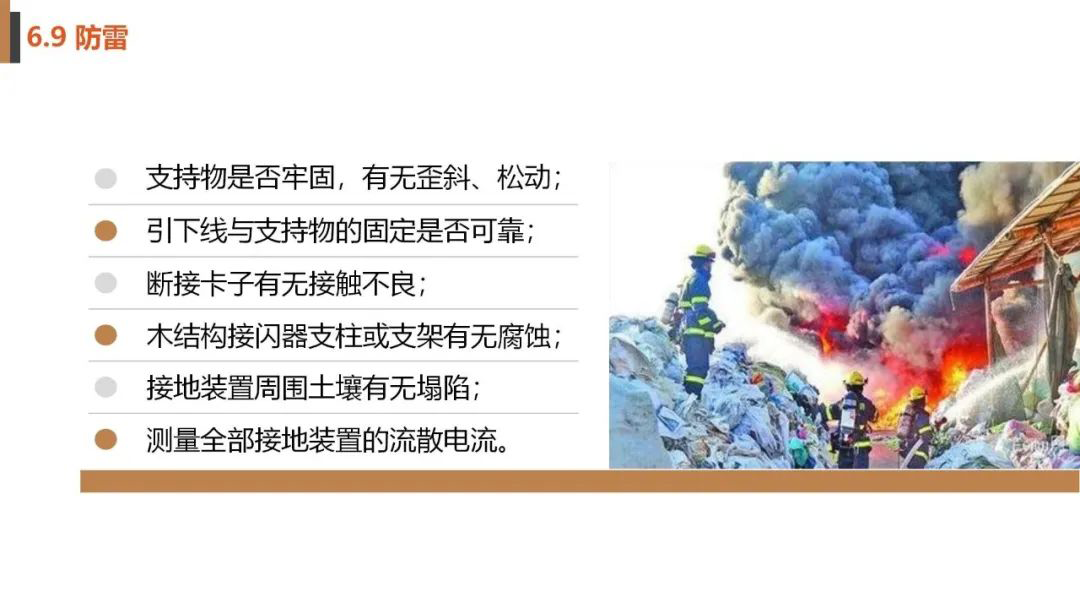 6.9 防雷

支持物是否牢固，有无歪斜、松动；

引下线与支持物的固定是否可靠；

断接卡子有无接触不良；

木结构接闪器支柱或支架有无腐蚀；

接地装置周围土壤有无塌陷；

测量全部接地装置的流散电流。